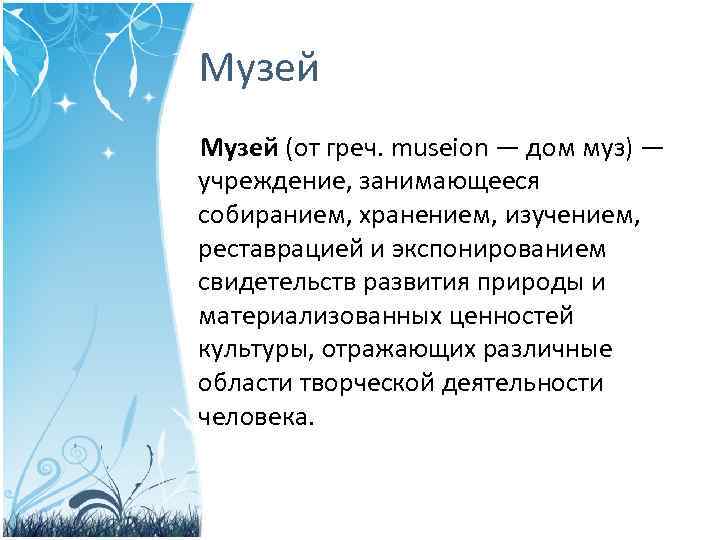 Музей

Музей (от греч. museion — дом муз) — учреждение, занимающееся собиранием, хранением, изучением, реставрацией и экспонированием свидетельств развития природы и материализованных ценностей культуры, отражающих различные области творческой деятельности человека.